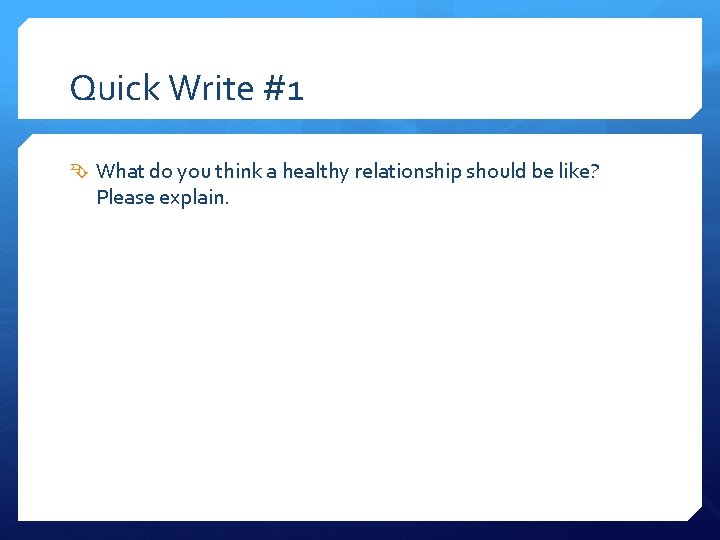 Quick Write #1

What do you think a healthy relationship should be like? Please explain.